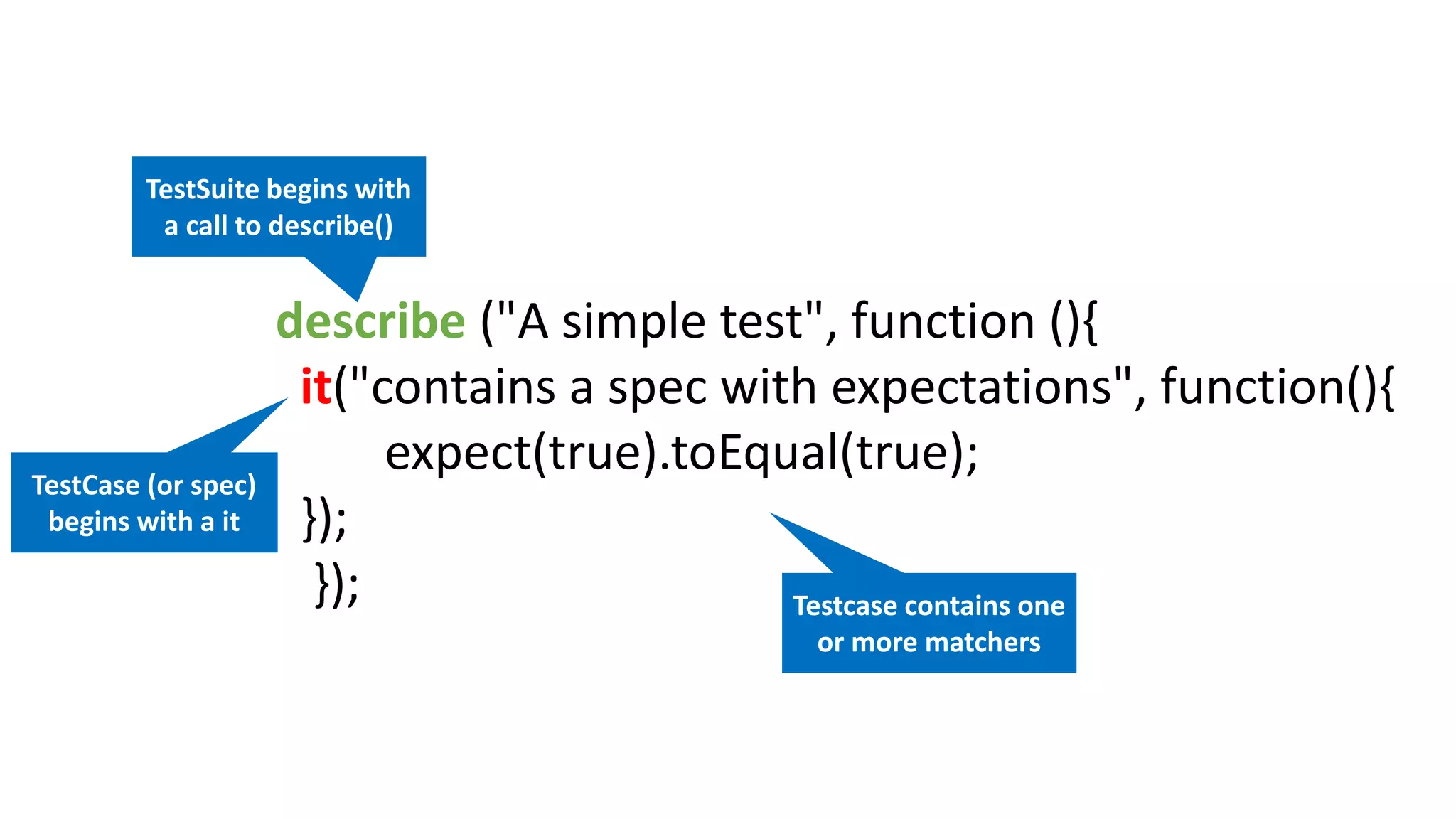 TestSuite begins with a call to describe()

describe ("A simple test", function (){
it("contains a spec with expectations", function(){
expect(true).toEqual(true);
});
});

TestCase (or spec) begins with a it

Testcase contains one or more matchers